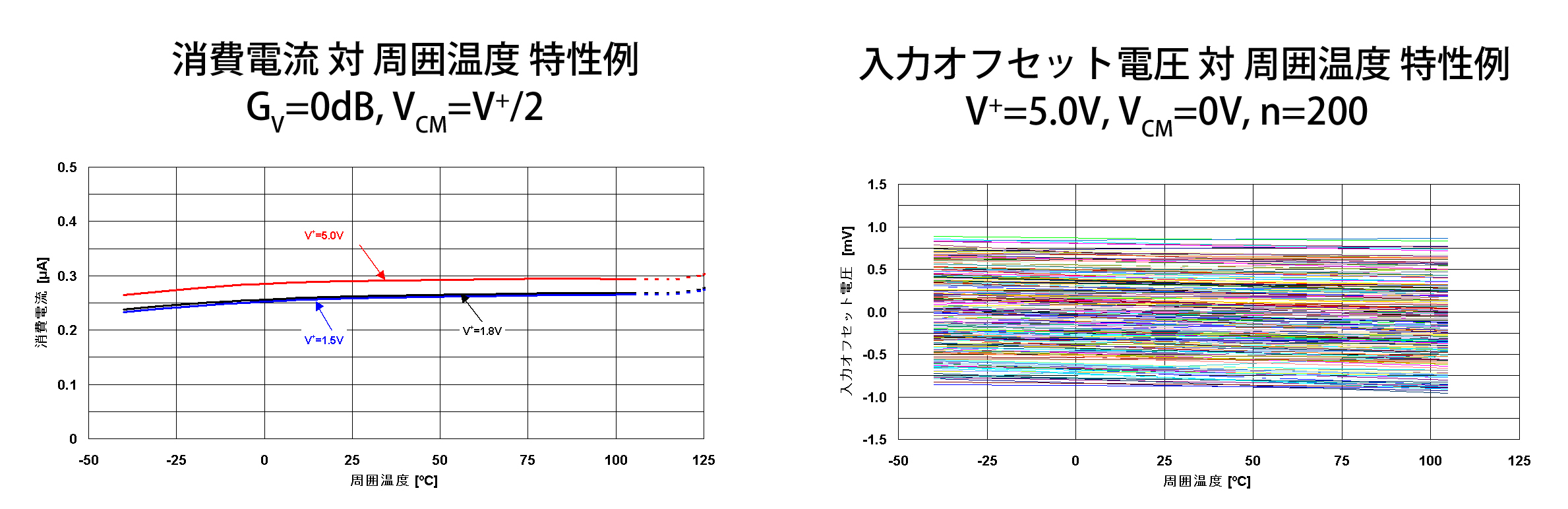 消費電流 対 周囲温度 特性例
$G_V$=0dB, $V_{CM}$=$V^+$/2

0.5
0.4
0.3
0.2
0.1
0

消費電流 [μA]

$V^+$=5.0V
$V^+$=1.5V
$V^+$=1.8V

-50 -25 0 25 50 75 100 125
周囲温度 [ºC]

入力オフセット電圧 対 周囲温度 特性例
$V^+$=5.0V, $V_{CM}$=0V, n=200

1.5
1.0
0.5
0.0
-0.5
-1.0
-1.5

入力オフセット電圧 [mV]

-50 -25 0 25 50 75 100 125
周囲温度 [ºC]